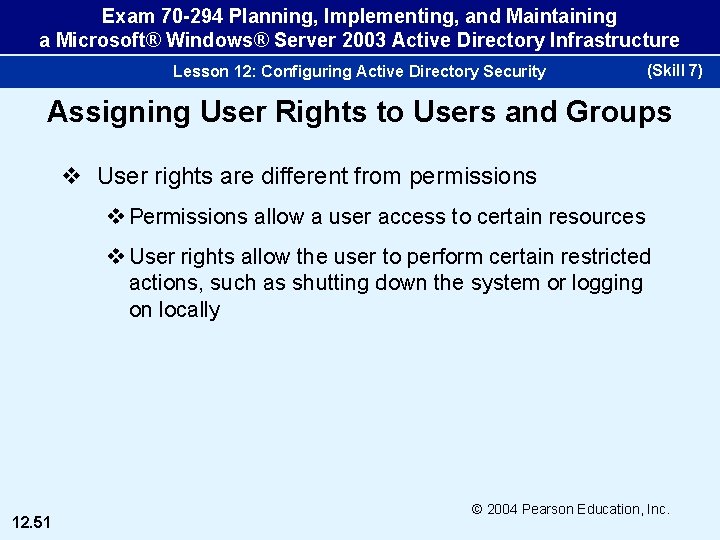 Exam 70-294 Planning, Implementing, and Maintaining a Microsoft® Windows® Server 2003 Active Directory Infrastructure

Lesson 12: Configuring Active Directory Security (Skill 7)

Assigning User Rights to Users and Groups

❖ User rights are different from permissions

❖ Permissions allow a user access to certain resources

❖ User rights allow the user to perform certain restricted actions, such as shutting down the system or logging on locally

© 2004 Pearson Education, Inc.

12.51